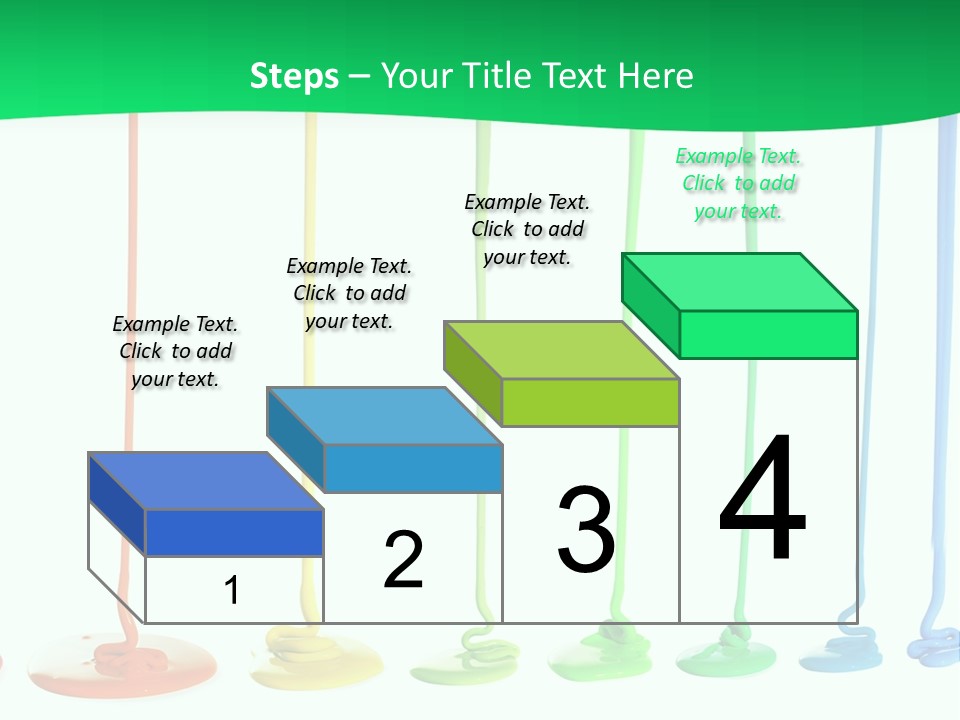 Steps – Your Title Text Here

Example Text. Click to add your text.

Example Text. Click to add your text.

Example Text. Click to add your text.

Example Text. Click to add your text.

1

2

3

4